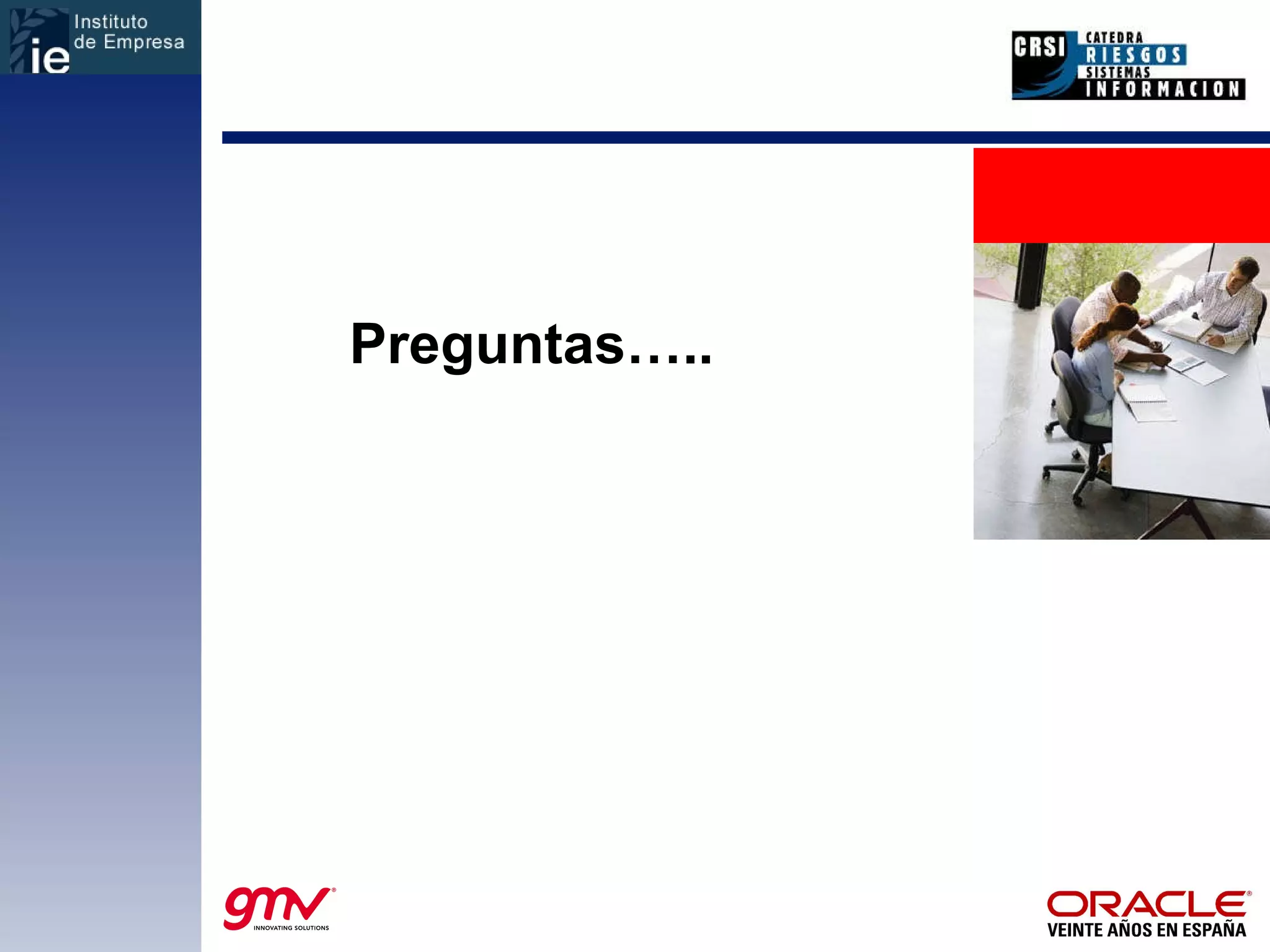 ie Instituto de Empresa

CRSI CATEDRA RIESGOS SISTEMAS INFORMACION

Preguntas…..

gmv
INNOVATING SOLUTIONS

ORACLE
VEINTE AÑOS EN ESPAÑA